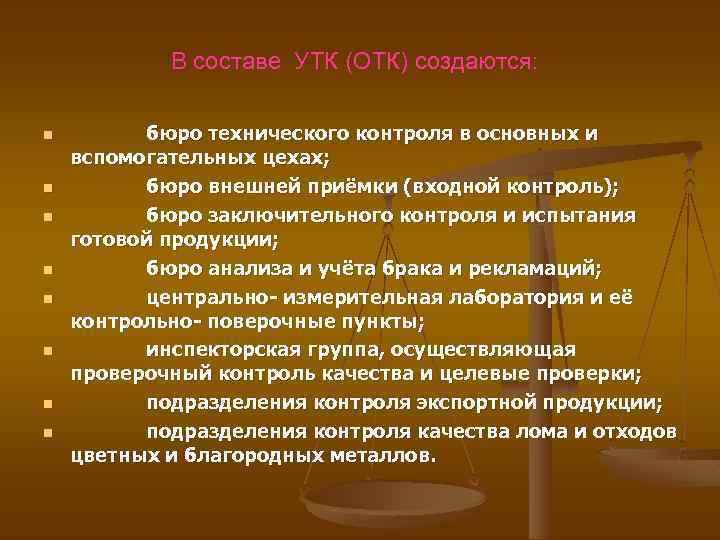 В составе УТК (ОТК) создаются:

- бюро технического контроля в основных и вспомогательных цехах;
- бюро внешней приёмки (входной контроль);
- бюро заключительного контроля и испытания готовой продукции;
- бюро анализа и учёта брака и рекламаций;
- центрально- измерительная лаборатория и её контрольно- поверочные пункты;
- инспекторская группа, осуществляющая проверочный контроль качества и целевые проверки;
- подразделения контроля экспортной продукции;
- подразделения контроля качества лома и отходов цветных и благородных металлов.